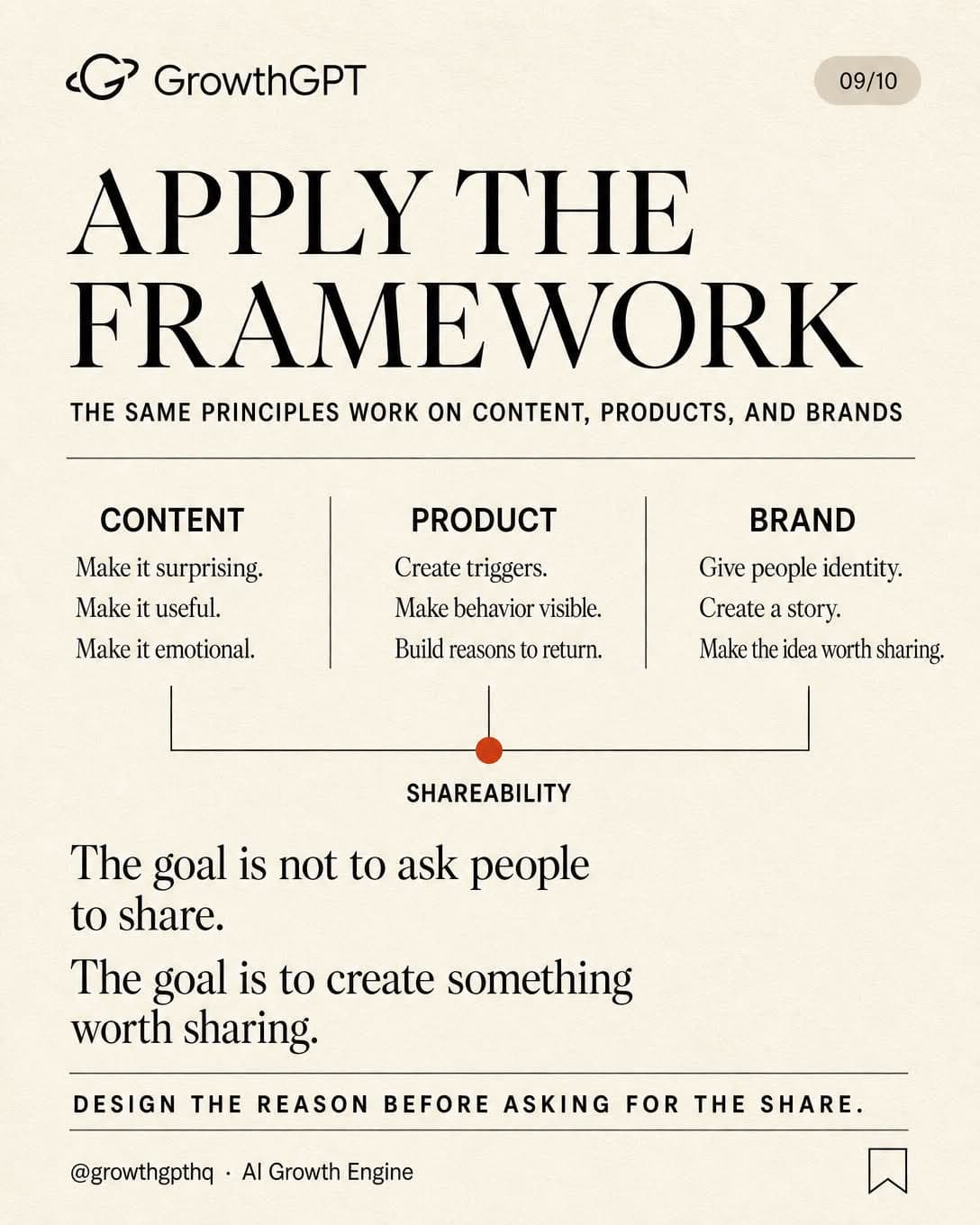 GrowthGPT

09/10

APPLY THE FRAMEWORK

THE SAME PRINCIPLES WORK ON CONTENT, PRODUCTS, AND BRANDS

CONTENT
Make it surprising.
Make it useful.
Make it emotional.

PRODUCT
Create triggers.
Make behavior visible.
Build reasons to return.

BRAND
Give people identity.
Create a story.
Make the idea worth sharing.

SHAREABILITY

The goal is not to ask people to share.

The goal is to create something worth sharing.

DESIGN THE REASON BEFORE ASKING FOR THE SHARE.

@growthgpthq · AI Growth Engine